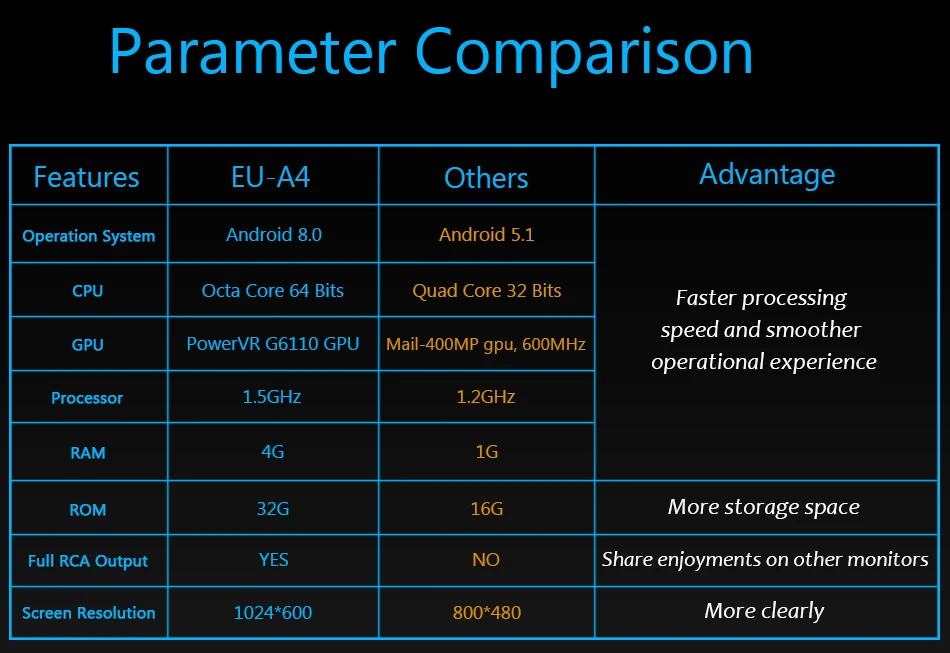 Parameter Comparison

| Features | EU-A4 | Others | Advantage |
|---|---|---|---|
| Operation System | Android 8.0 | Android 5.1 | Faster processing speed and smoother operational experience |
| CPU | Octa Core 64 Bits | Quad Core 32 Bits | |
| GPU | PowerVR G6110 GPU | Mail-400MP gpu, 600MHz | |
| Processor | 1.5GHz | 1.2GHz | |
| RAM | 4G | 1G | |
| ROM | 32G | 16G | More storage space |
| Full RCA Output | YES | NO | Share enjoyments on other monitors |
| Screen Resolution | 1024*600 | 800*480 | More clearly |